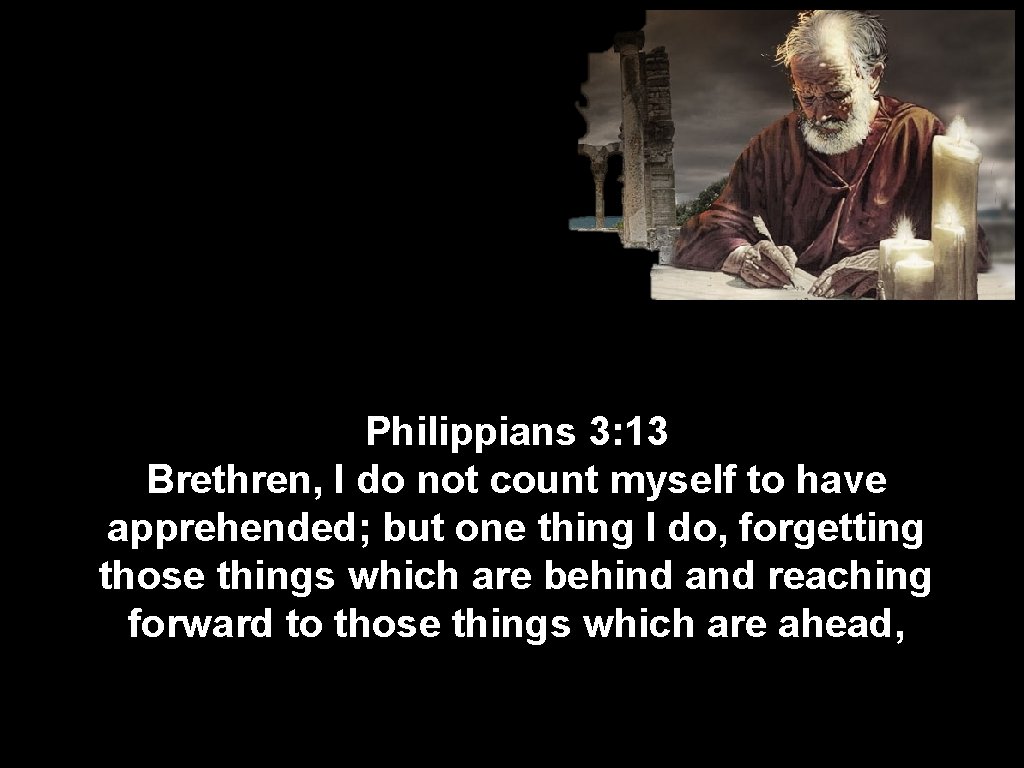 Philippians 3:13
Brethren, I do not count myself to have apprehended; but one thing I do, forgetting those things which are behind and reaching forward to those things which are ahead,